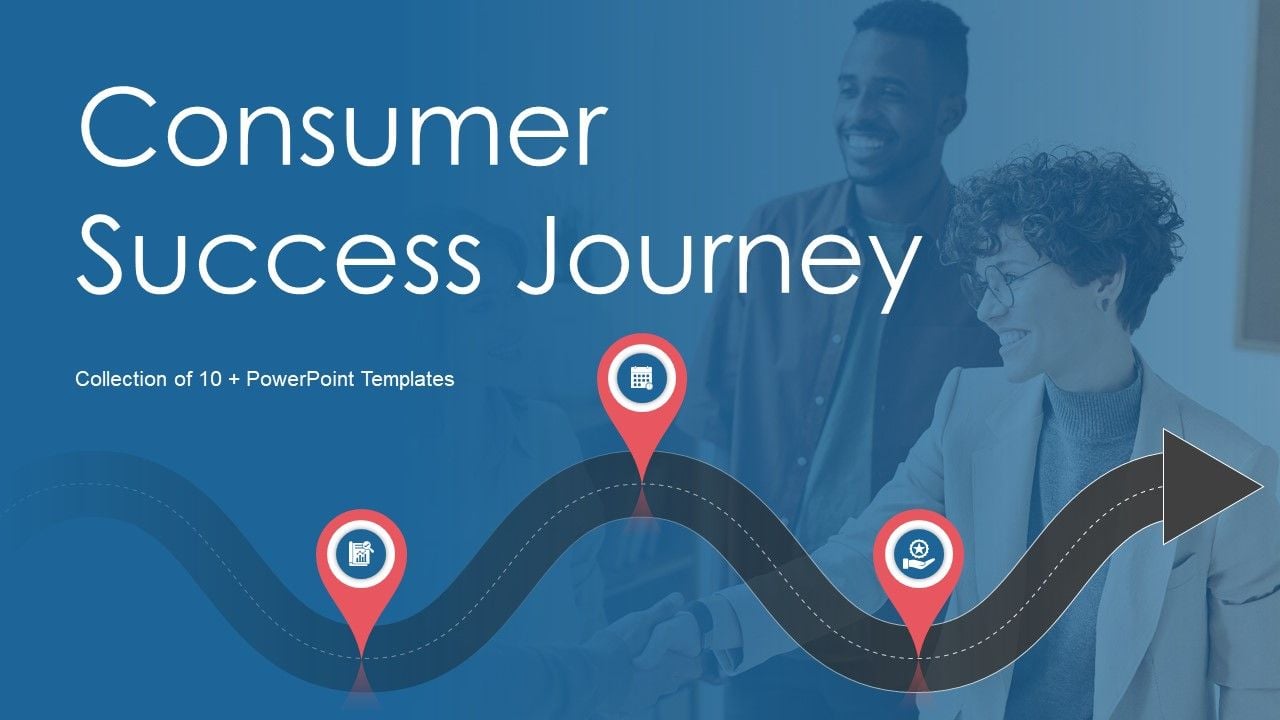 Consumer Success Journey

Collection of 10 + PowerPoint Templates